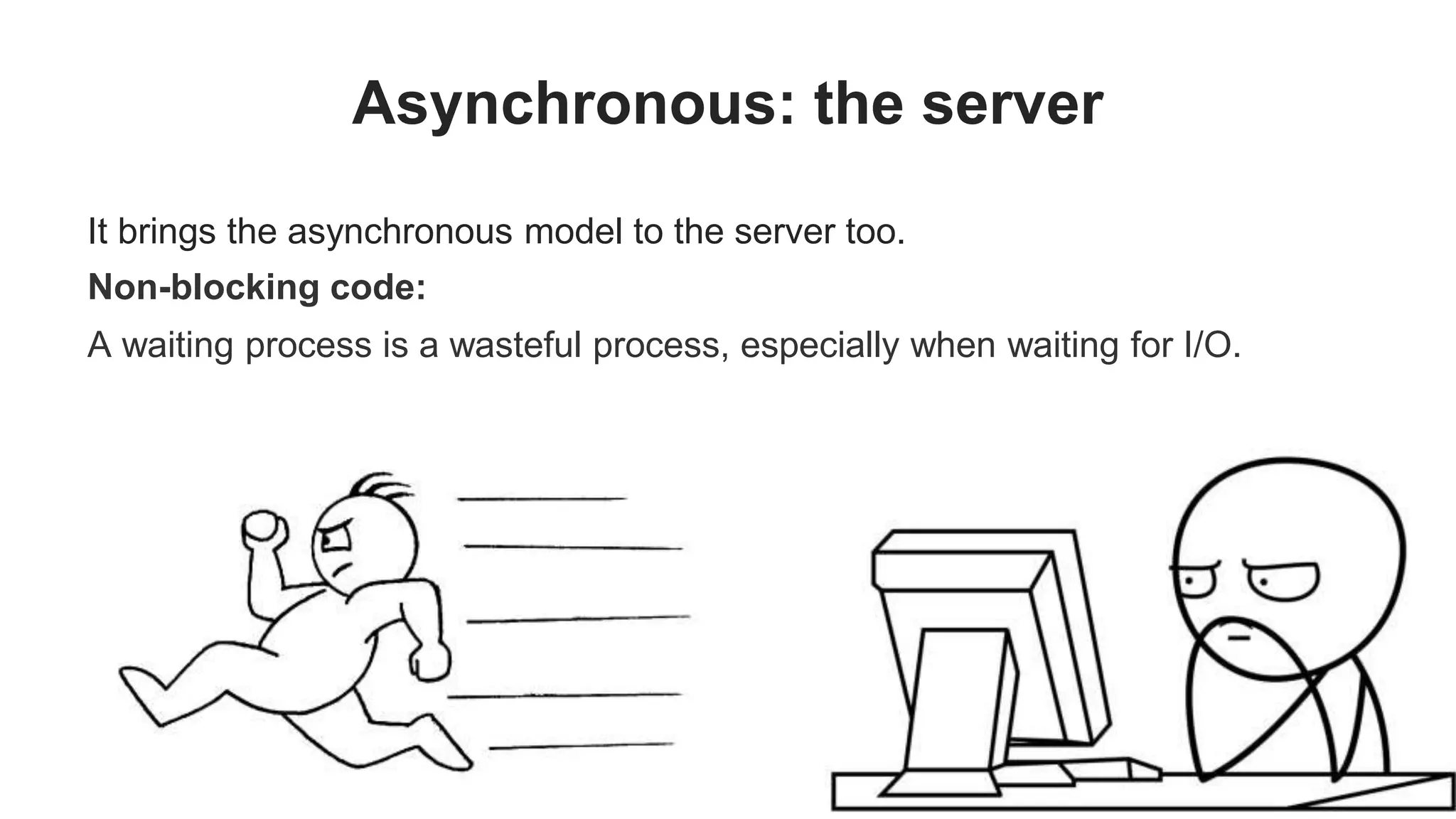 Asynchronous: the server

It brings the asynchronous model to the server too.

Non-blocking code:

A waiting process is a wasteful process, especially when waiting for I/O.